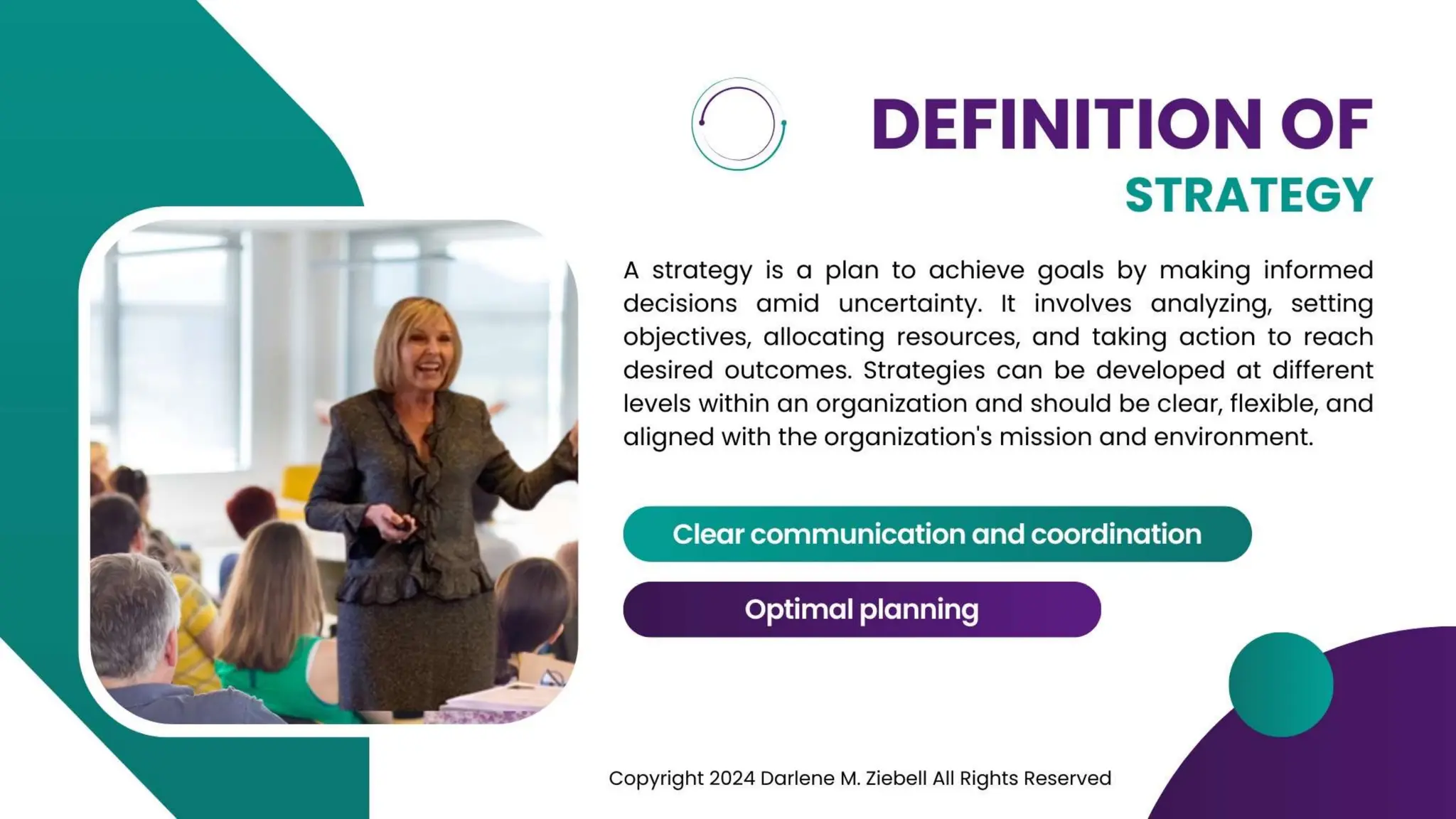 DEFINITION OF
STRATEGY

A strategy is a plan to achieve goals by making informed decisions amid uncertainty. It involves analyzing, setting objectives, allocating resources, and taking action to reach desired outcomes. Strategies can be developed at different levels within an organization and should be clear, flexible, and aligned with the organization's mission and environment.

Clear communication and coordination

Optimal planning

Copyright 2024 Darlene M. Ziebell All Rights Reserved